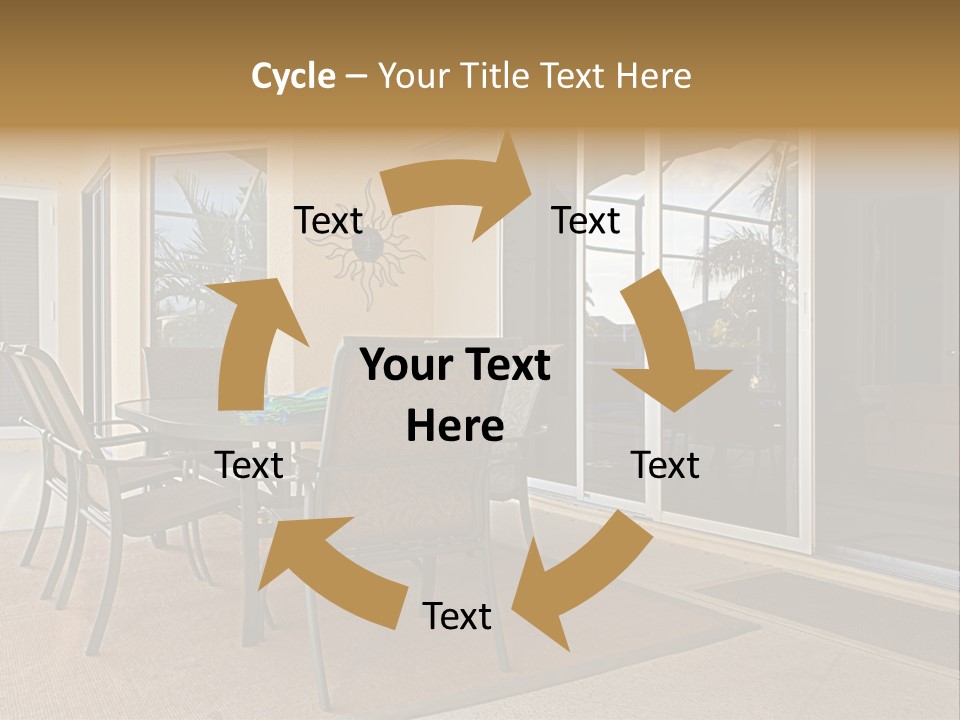 Cycle – Your Title Text Here

Text

Text

Your Text Here

Text

Text

Text